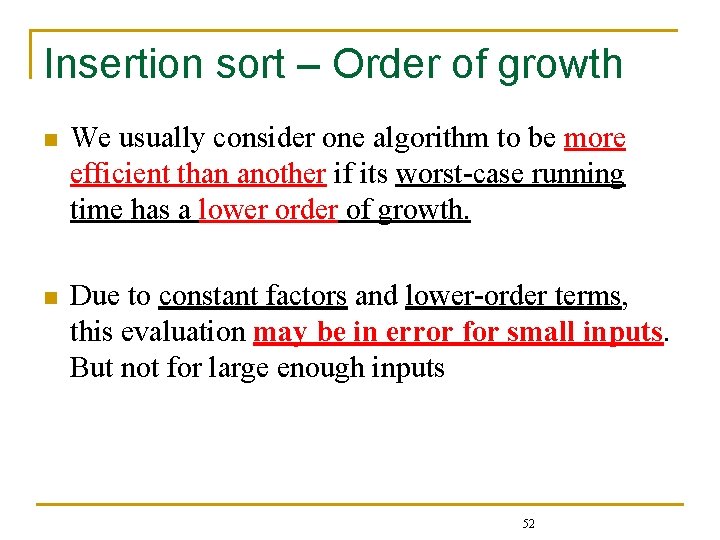 Insertion sort – Order of growth

We usually consider one algorithm to be more efficient than another if its worst-case running time has a lower order of growth.

Due to constant factors and lower-order terms, this evaluation may be in error for small inputs. But not for large enough inputs

52